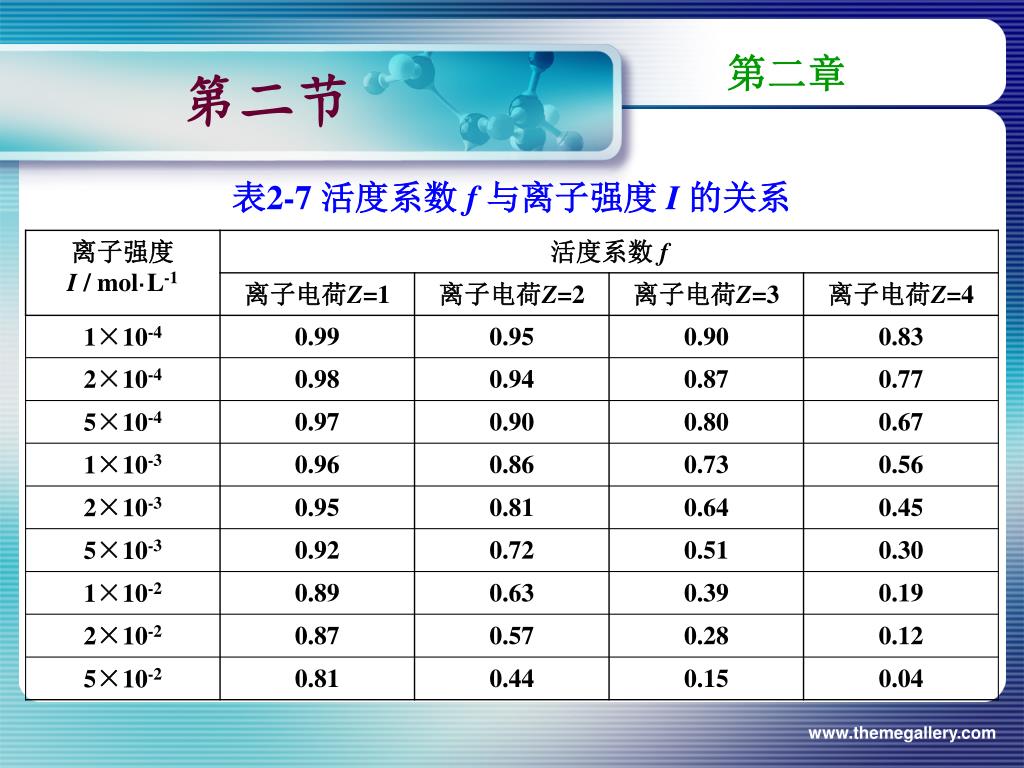 第二节

第二章

表2-7 活度系数 $f$ 与离子强度 $I$ 的关系

| 离子强度 $I$ / mol·L$^{-1}$ | 活度系数 $f$ | | | |
|---|---|---|---|---|
| | 离子电荷Z=1 | 离子电荷Z=2 | 离子电荷Z=3 | 离子电荷Z=4 |
| $1\times10^{-4}$ | 0.99 | 0.95 | 0.90 | 0.83 |
| $2\times10^{-4}$ | 0.98 | 0.94 | 0.87 | 0.77 |
| $5\times10^{-4}$ | 0.97 | 0.90 | 0.80 | 0.67 |
| $1\times10^{-3}$ | 0.96 | 0.86 | 0.73 | 0.56 |
| $2\times10^{-3}$ | 0.95 | 0.81 | 0.64 | 0.45 |
| $5\times10^{-3}$ | 0.92 | 0.72 | 0.51 | 0.30 |
| $1\times10^{-2}$ | 0.89 | 0.63 | 0.39 | 0.19 |
| $2\times10^{-2}$ | 0.87 | 0.57 | 0.28 | 0.12 |
| $5\times10^{-2}$ | 0.81 | 0.44 | 0.15 | 0.04 |

www.themegallery.com